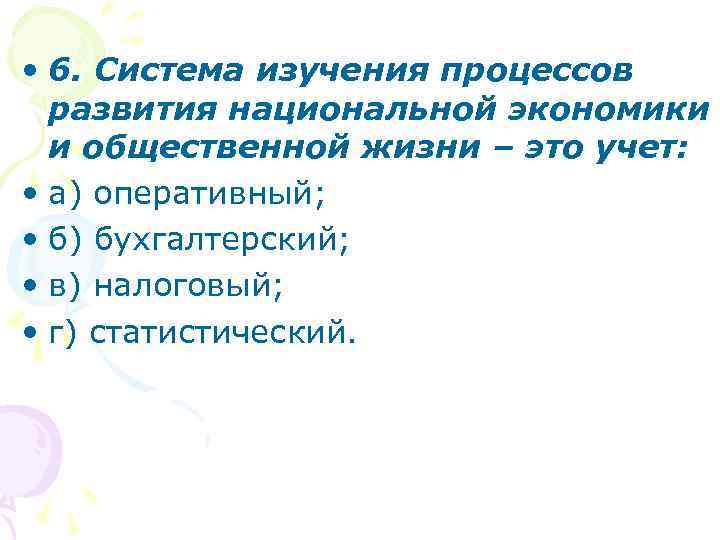 • 6. Система изучения процессов развития национальной экономики и общественной жизни – это учет:
• а) оперативный;
• б) бухгалтерский;
• в) налоговый;
• г) статистический.